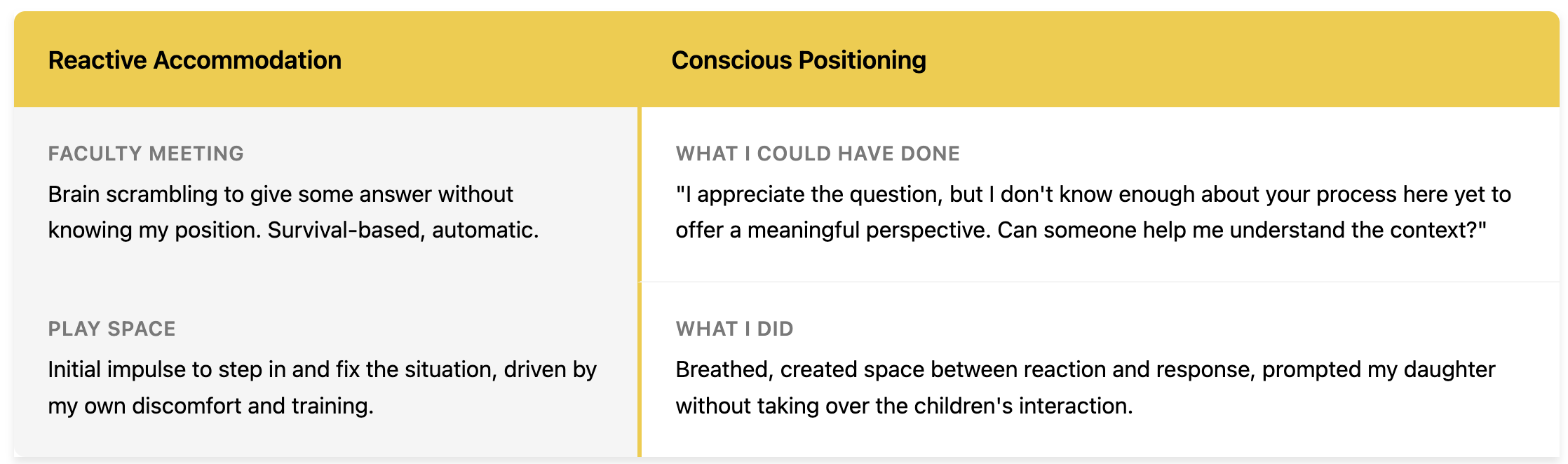 | Reactive Accommodation | Conscious Positioning |
|---|---|
| FACULTY MEETING Brain scrambling to give some answer without knowing my position. Survival-based, automatic. | WHAT I COULD HAVE DONE "I appreciate the question, but I don't know enough about your process here yet to offer a meaningful perspective. Can someone help me understand the context?" |
| PLAY SPACE Initial impulse to step in and fix the situation, driven by my own discomfort and training. | WHAT I DID Breathed, created space between reaction and response, prompted my daughter without taking over the children's interaction. |